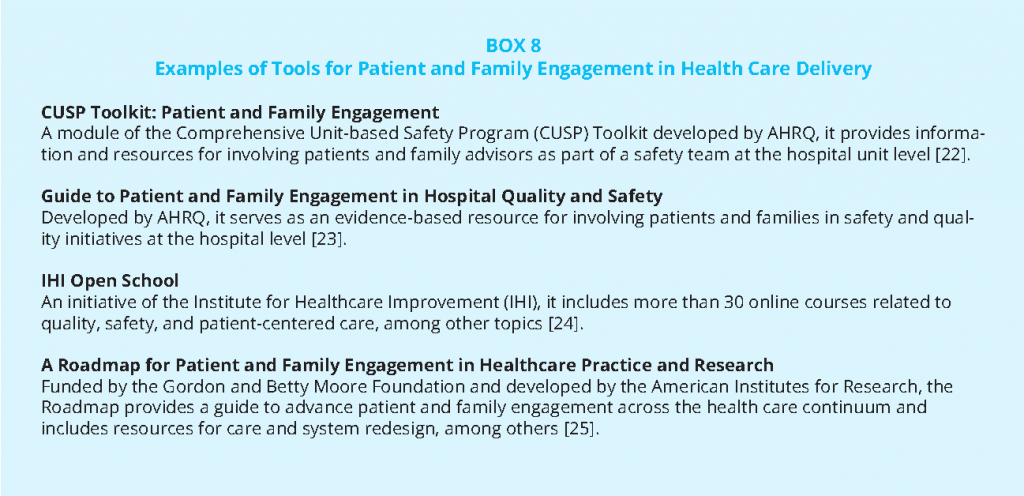 BOX 8
Examples of Tools for Patient and Family Engagement in Health Care Delivery

CUSP Toolkit: Patient and Family Engagement
A module of the Comprehensive Unit-based Safety Program (CUSP) Toolkit developed by AHRQ, it provides information and resources for involving patients and family advisors as part of a safety team at the hospital unit level [22].

Guide to Patient and Family Engagement in Hospital Quality and Safety
Developed by AHRQ, it serves as an evidence-based resource for involving patients and families in safety and quality initiatives at the hospital level [23].

IHI Open School
An initiative of the Institute for Healthcare Improvement (IHI), it includes more than 30 online courses related to quality, safety, and patient-centered care, among other topics [24].

A Roadmap for Patient and Family Engagement in Healthcare Practice and Research
Funded by the Gordon and Betty Moore Foundation and developed by the American Institutes for Research, the Roadmap provides a guide to advance patient and family engagement across the health care continuum and includes resources for care and system redesign, among others [25].